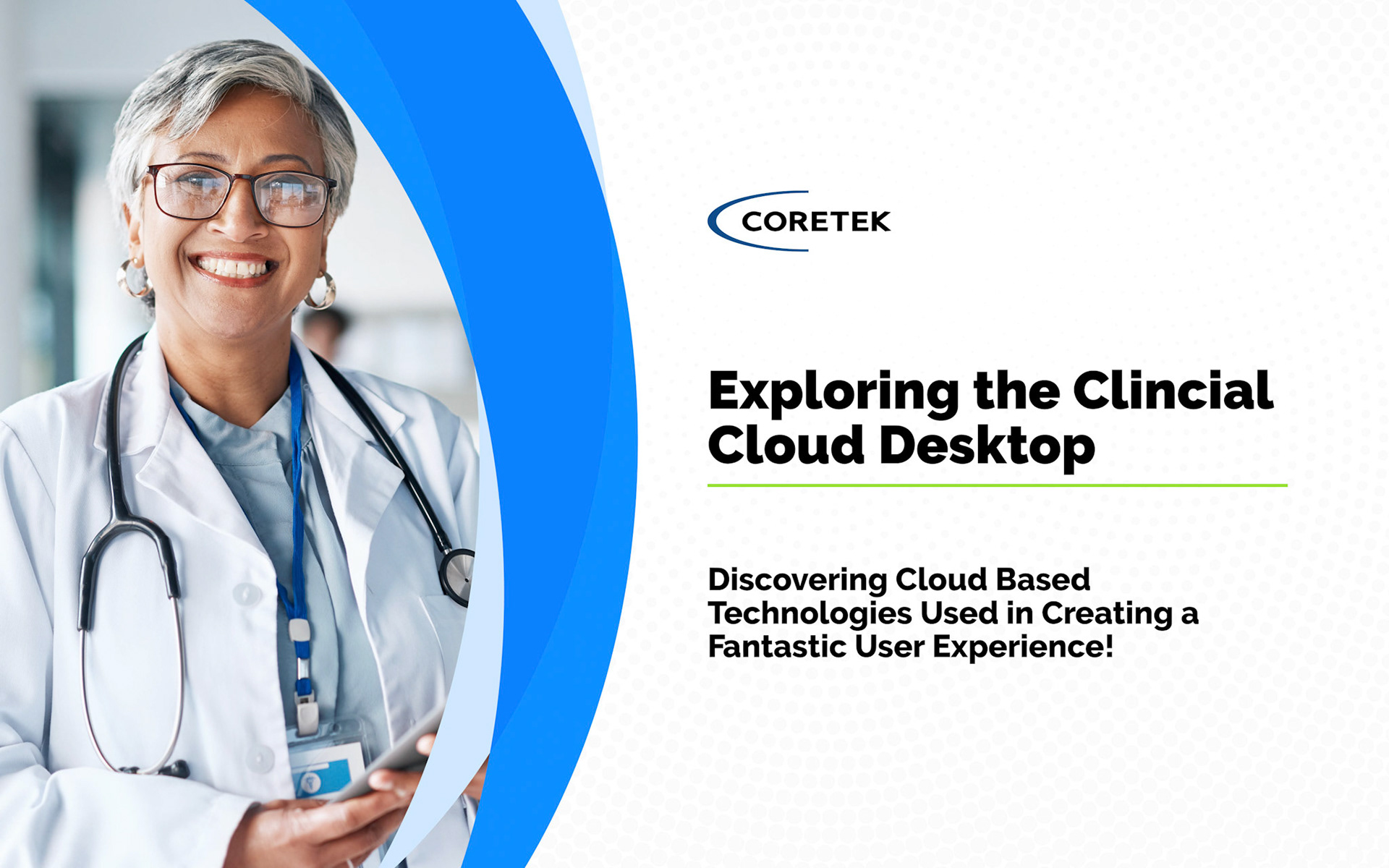 CORETEK

Exploring the Clincial Cloud Desktop

Discovering Cloud Based Technologies Used in Creating a Fantastic User Experience!